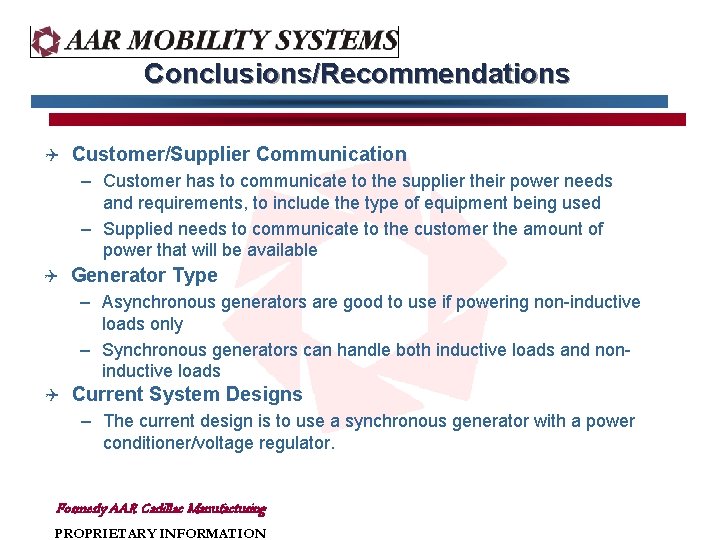 AAR MOBILITY SYSTEMS

Conclusions/Recommendations

Customer/Supplier Communication
– Customer has to communicate to the supplier their power needs and requirements, to include the type of equipment being used
– Supplied needs to communicate to the customer the amount of power that will be available

Generator Type
– Asynchronous generators are good to use if powering non-inductive loads only
– Synchronous generators can handle both inductive loads and non-inductive loads

Current System Designs
– The current design is to use a synchronous generator with a power conditioner/voltage regulator.

Formerly AAR Cadillac Manufacturing

PROPRIETARY INFORMATION